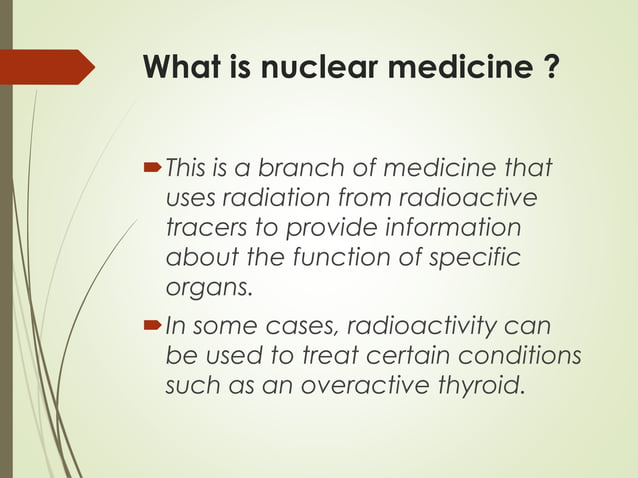 What is nuclear medicine ?

This is a branch of medicine that uses radiation from radioactive tracers to provide information about the function of specific organs.

In some cases, radioactivity can be used to treat certain conditions such as an overactive thyroid.